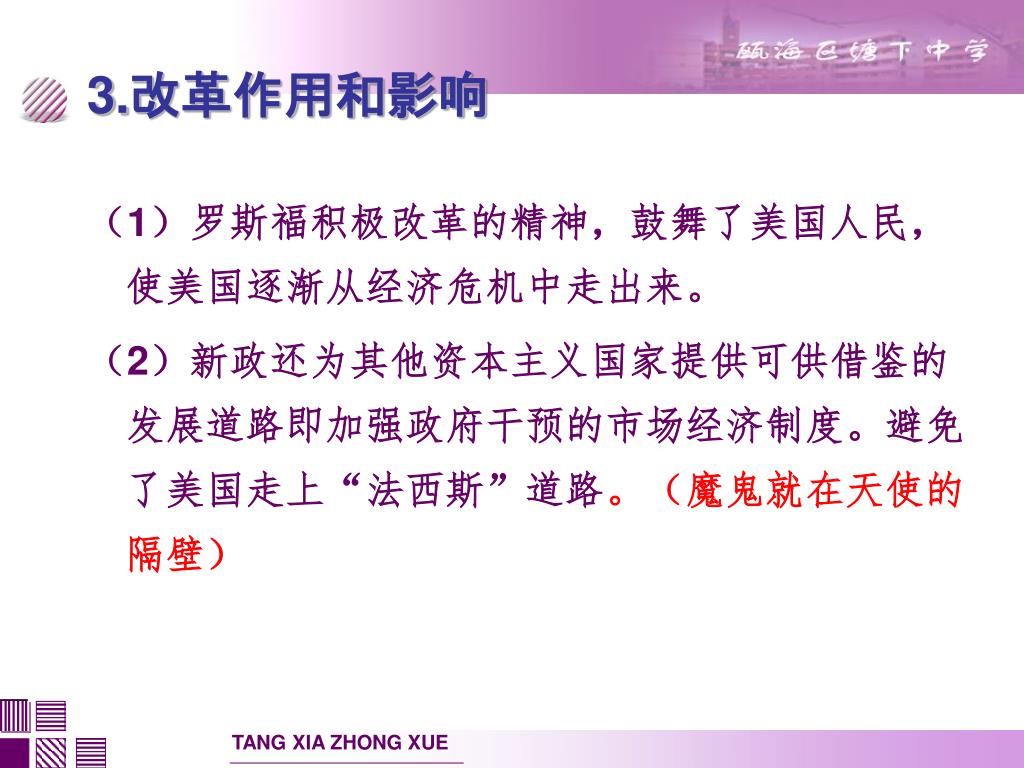 瓯海区塘下中学

3.改革作用和影响

（1）罗斯福积极改革的精神，鼓舞了美国人民，使美国逐渐从经济危机中走出来。

（2）新政还为其他资本主义国家提供可供借鉴的发展道路即加强政府干预的市场经济制度。避免了美国走上“法西斯”道路。（魔鬼就在天使的隔壁）

TANG XIA ZHONG XUE